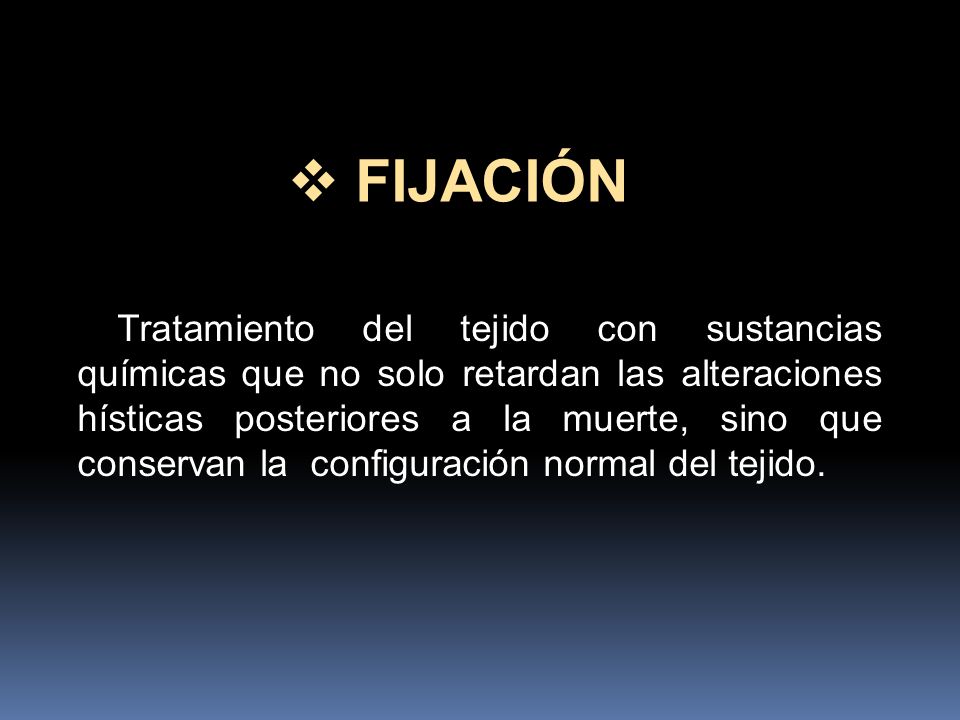 ❖ FIJACIÓN

Tratamiento del tejido con sustancias químicas que no solo retardan las alteraciones hísticas posteriores a la muerte, sino que conservan la configuración normal del tejido.